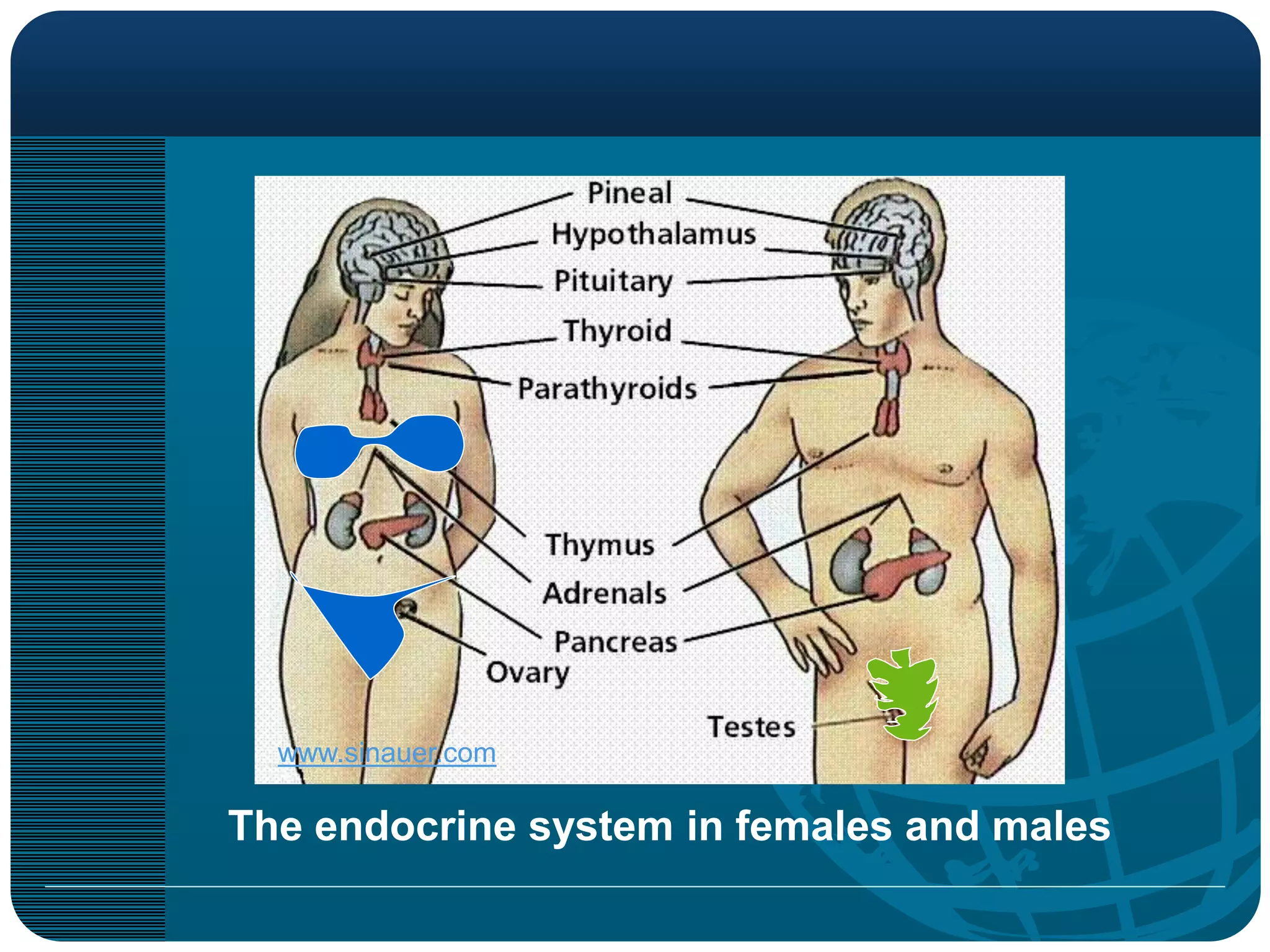 Pineal
Hypothalamus
Pituitary
Thyroid
Parathyroids
Thymus
Adrenals
Pancreas
Ovary
Testes
www.sinauer.com

The endocrine system in females and males